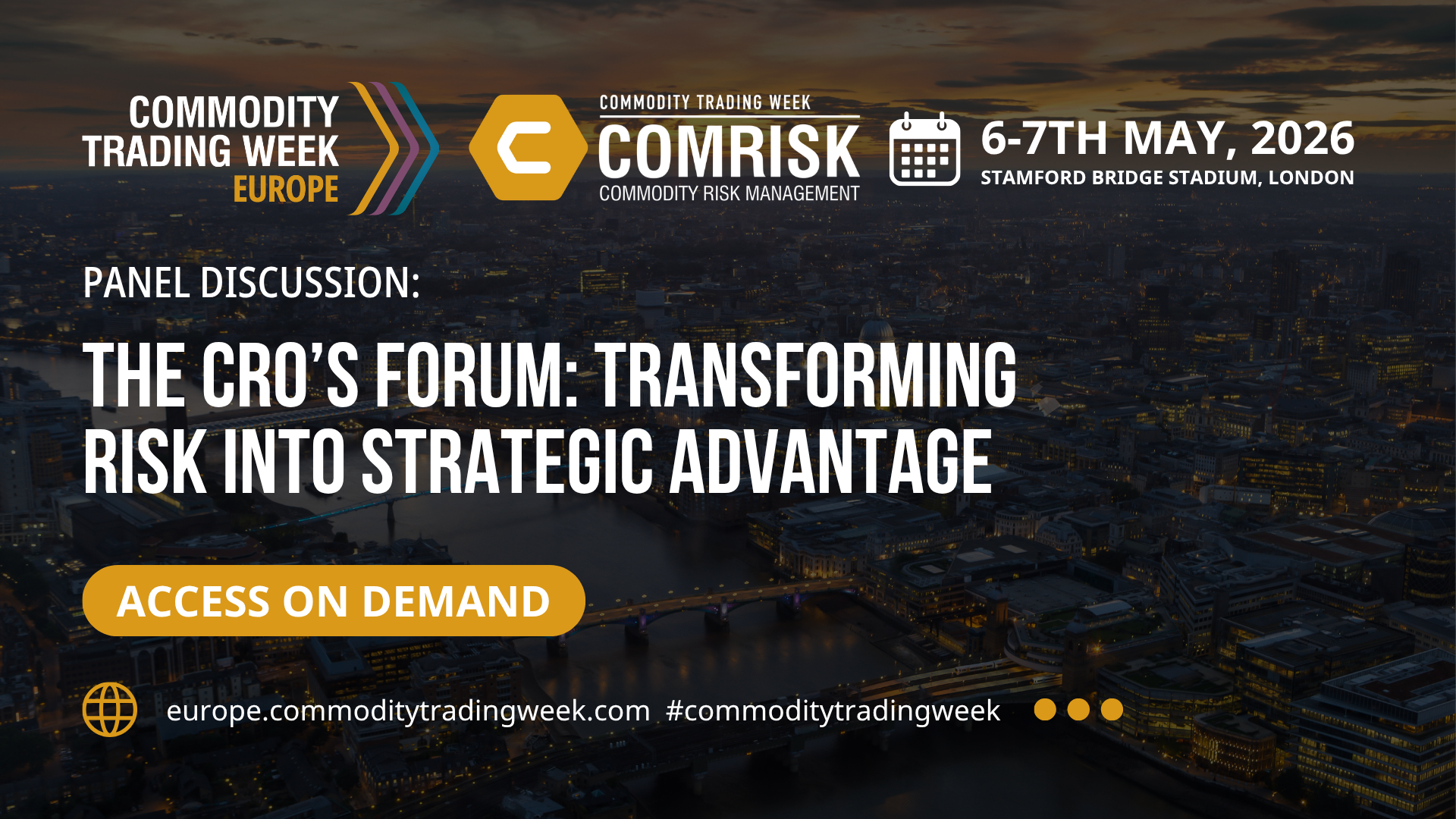 COMMODITY TRADING WEEK EUROPE

COMMODITY TRADING WEEK
COMRISK
COMMODITY RISK MANAGEMENT

6-7TH MAY, 2026
STAMFORD BRIDGE STADIUM, LONDON

PANEL DISCUSSION:

THE CRO'S FORUM: TRANSFORMING RISK INTO STRATEGIC ADVANTAGE

ACCESS ON DEMAND

europe.commoditytradingweek.com #commoditytradingweek